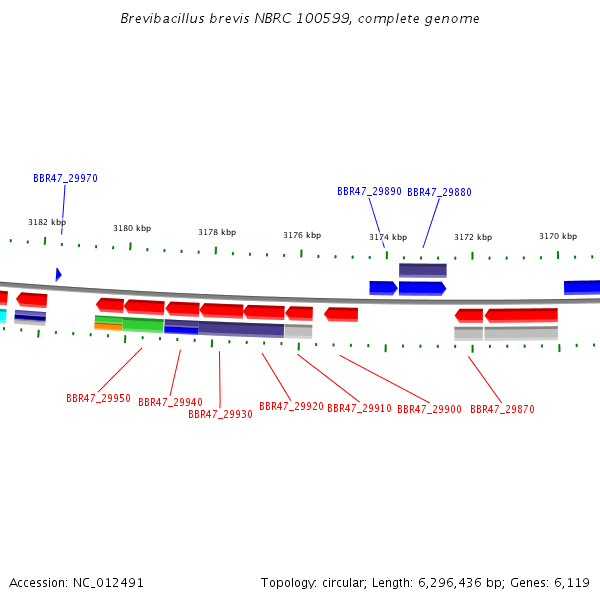 Brevibacillus brevis NBRC 100599, complete genome

BBR47_29970

BBR47_29890 BBR47_29880

3182 kbp

3180 kbp

3178 kbp

3176 kbp

3174 kbp

3172 kbp

3170 kbp

BBR47_29950

BBR47_29940

BBR47_29930

BBR47_29920

BBR47_29910

BBR47_29900

BBR47_29870

Accession: NC_012491

Topology: circular; Length: 6,296,436 bp; Genes: 6,119